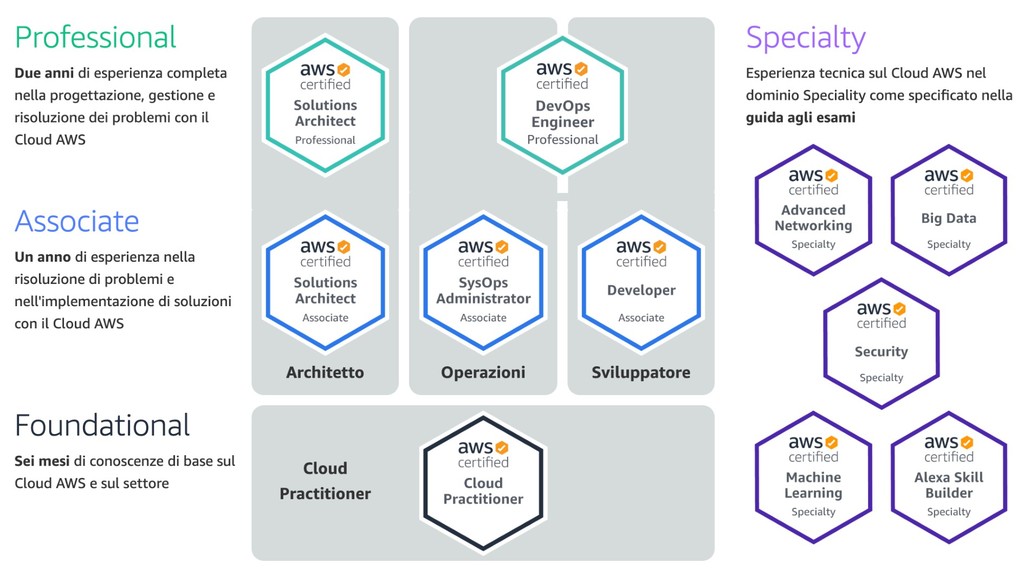 Professional

**Due anni** di esperienza completa nella progettazione, gestione e risoluzione dei problemi con il Cloud AWS

Associate

**Un anno** di esperienza nella risoluzione di problemi e nell'implementazione di soluzioni con il Cloud AWS

Foundational

**Sei mesi** di conoscenze di base sul Cloud AWS e sul settore

aws certified Solutions Architect Professional

aws certified DevOps Engineer Professional

aws certified Solutions Architect Associate

aws certified SysOps Administrator Associate

aws certified Developer Associate

Architetto

Operazioni

Sviluppatore

Cloud Practitioner

aws certified Cloud Practitioner

Specialty

Esperienza tecnica sul Cloud AWS nel dominio Speciality come specificato nella **guida agli esami**

aws certified Advanced Networking Specialty

aws certified Big Data Specialty

aws certified Security Specialty

aws certified Machine Learning Specialty

aws certified Alexa Skill Builder Specialty